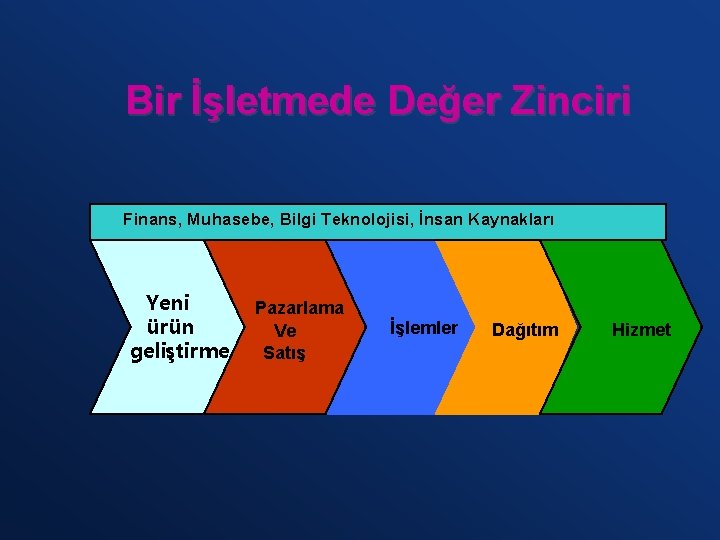 Bir İşletmede Değer Zinciri

Finans, Muhasebe, Bilgi Teknolojisi, İnsan Kaynakları

Yeni ürün geliştirme

Pazarlama Ve Satış

İşlemler

Dağıtım

Hizmet